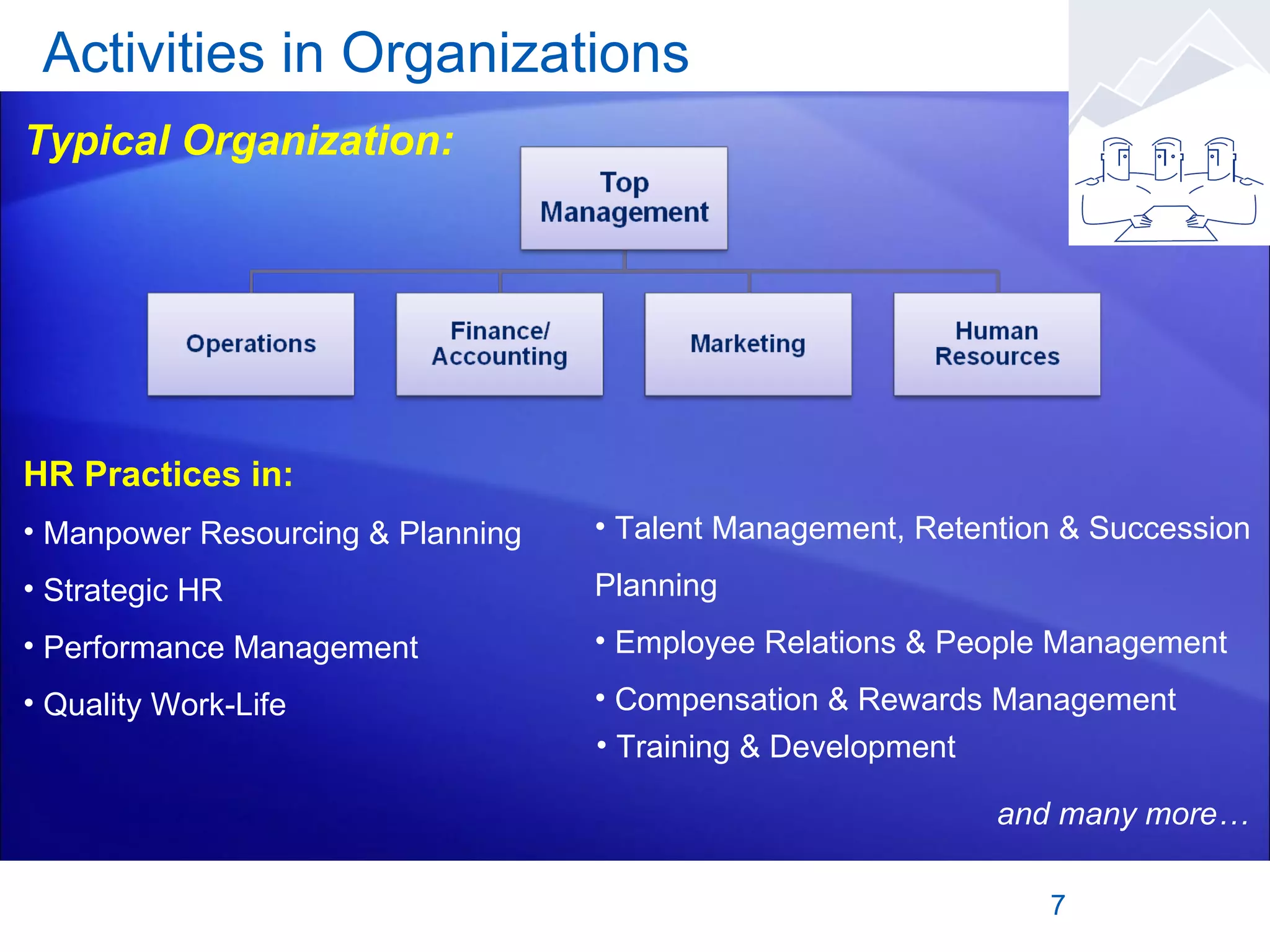 Activities in Organizations

Typical Organization:

Top Management

Operations

Finance/ Accounting

Marketing

Human Resources

HR Practices in:

• Manpower Resourcing & Planning
• Strategic HR
• Performance Management
• Quality Work-Life

• Talent Management, Retention & Succession Planning
• Employee Relations & People Management
• Compensation & Rewards Management
• Training & Development

and many more…

7